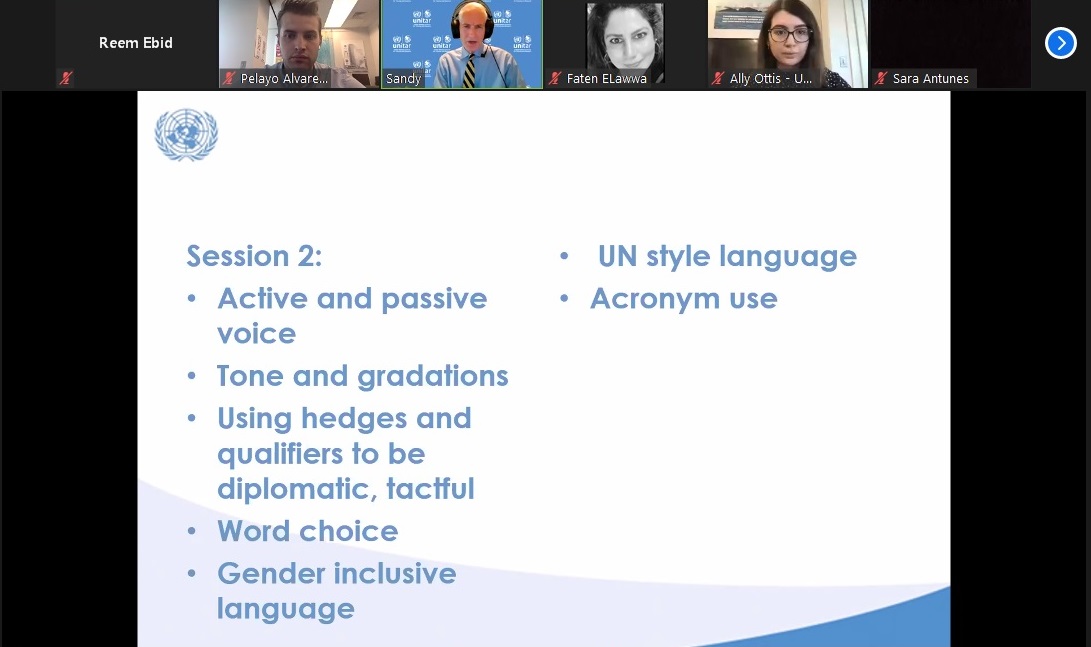 Reem Ebid

Pelayo Alvare...

unitar

Sandy

Faten ELawwa

Ally Ottis - U...

Sara Antunes

Session 2:
• Active and passive voice
• Tone and gradations
• Using hedges and qualifiers to be diplomatic, tactful
• Word choice
• Gender inclusive language

• UN style language
• Acronym use